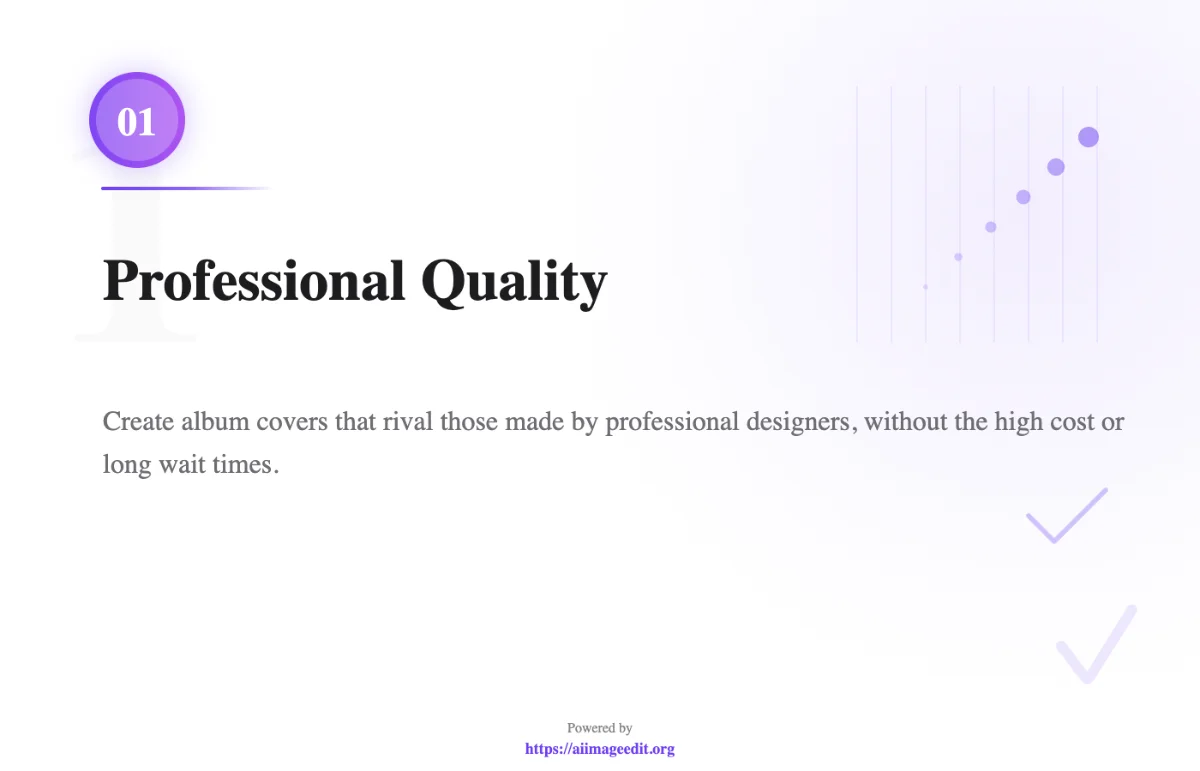 01

Professional Quality

Create album covers that rival those made by professional designers, without the high cost or long wait times.

Powered by
https://aiimageedit.org